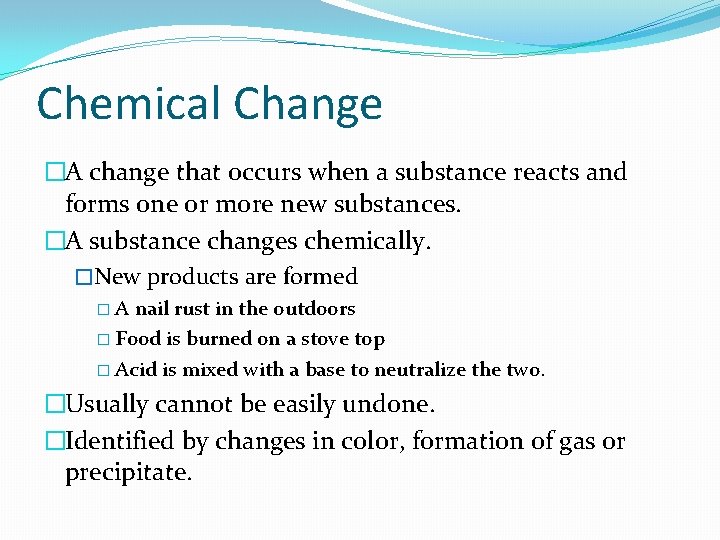 Chemical Change

□A change that occurs when a substance reacts and forms one or more new substances.

□A substance changes chemically.

□New products are formed

□ A nail rust in the outdoors

□ Food is burned on a stove top

□ Acid is mixed with a base to neutralize the two.

□Usually cannot be easily undone.

□Identified by changes in color, formation of gas or precipitate.